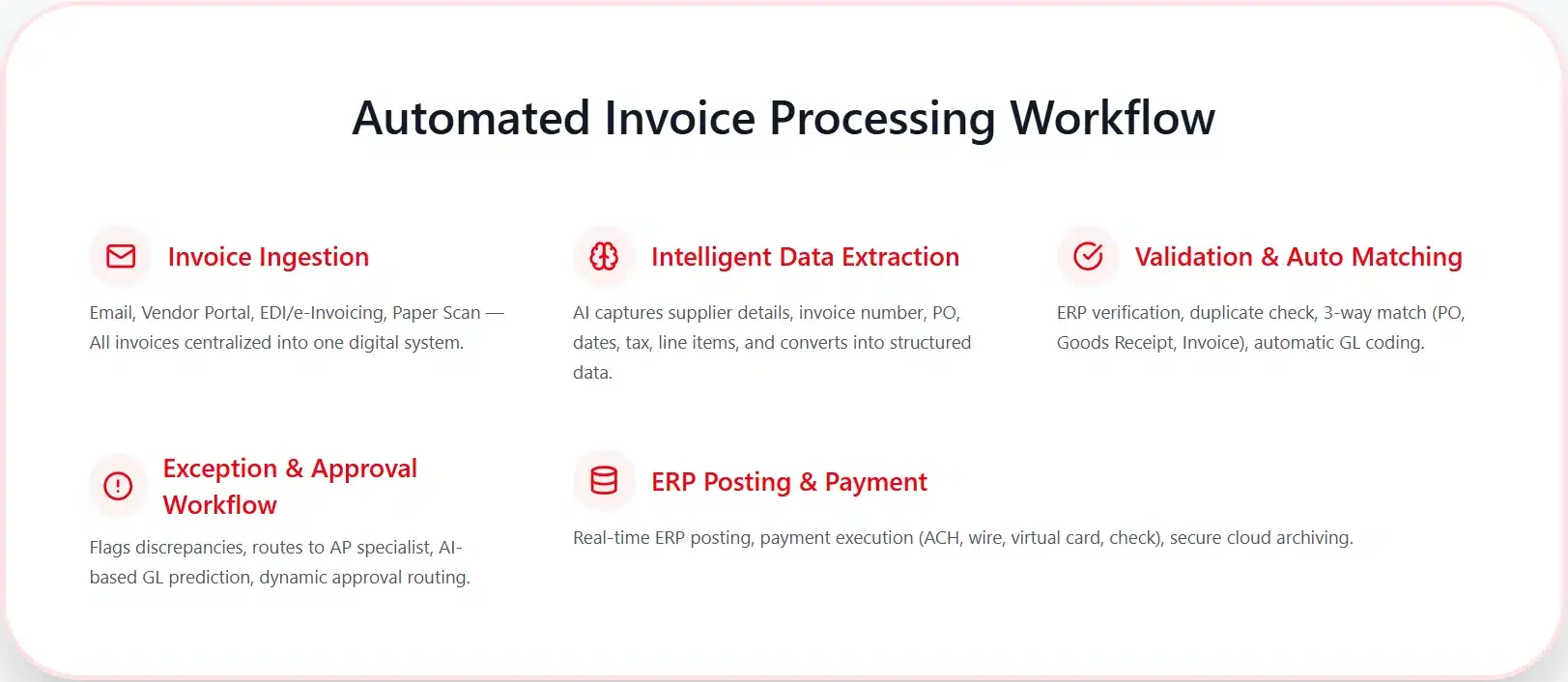 Automated Invoice Processing Workflow

Invoice Ingestion

Email, Vendor Portal, EDI/e-Invoicing, Paper Scan — All invoices centralized into one digital system.

Intelligent Data Extraction

AI captures supplier details, invoice number, PO, dates, tax, line items, and converts into structured data.

Validation & Auto Matching

ERP verification, duplicate check, 3-way match (PO, Goods Receipt, Invoice), automatic GL coding.

Exception & Approval Workflow

Flags discrepancies, routes to AP specialist, AI-based GL prediction, dynamic approval routing.

ERP Posting & Payment

Real-time ERP posting, payment execution (ACH, wire, virtual card, check), secure cloud archiving.